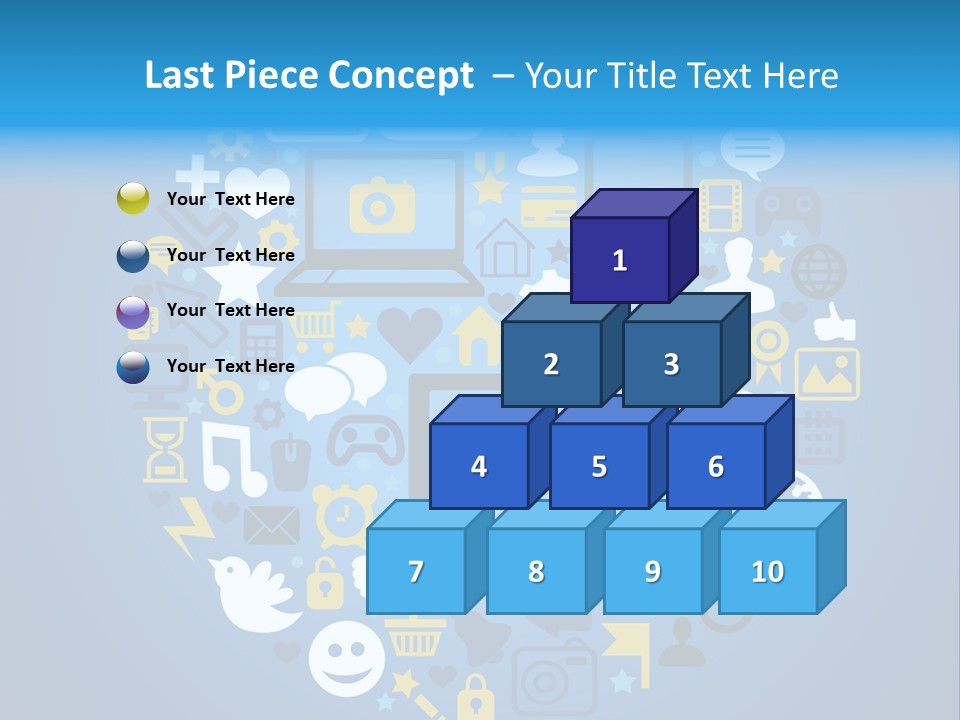 Last Piece Concept – Your Title Text Here

Your Text Here

Your Text Here

Your Text Here

Your Text Here

1

2

3

4

5

6

7

8

9

10